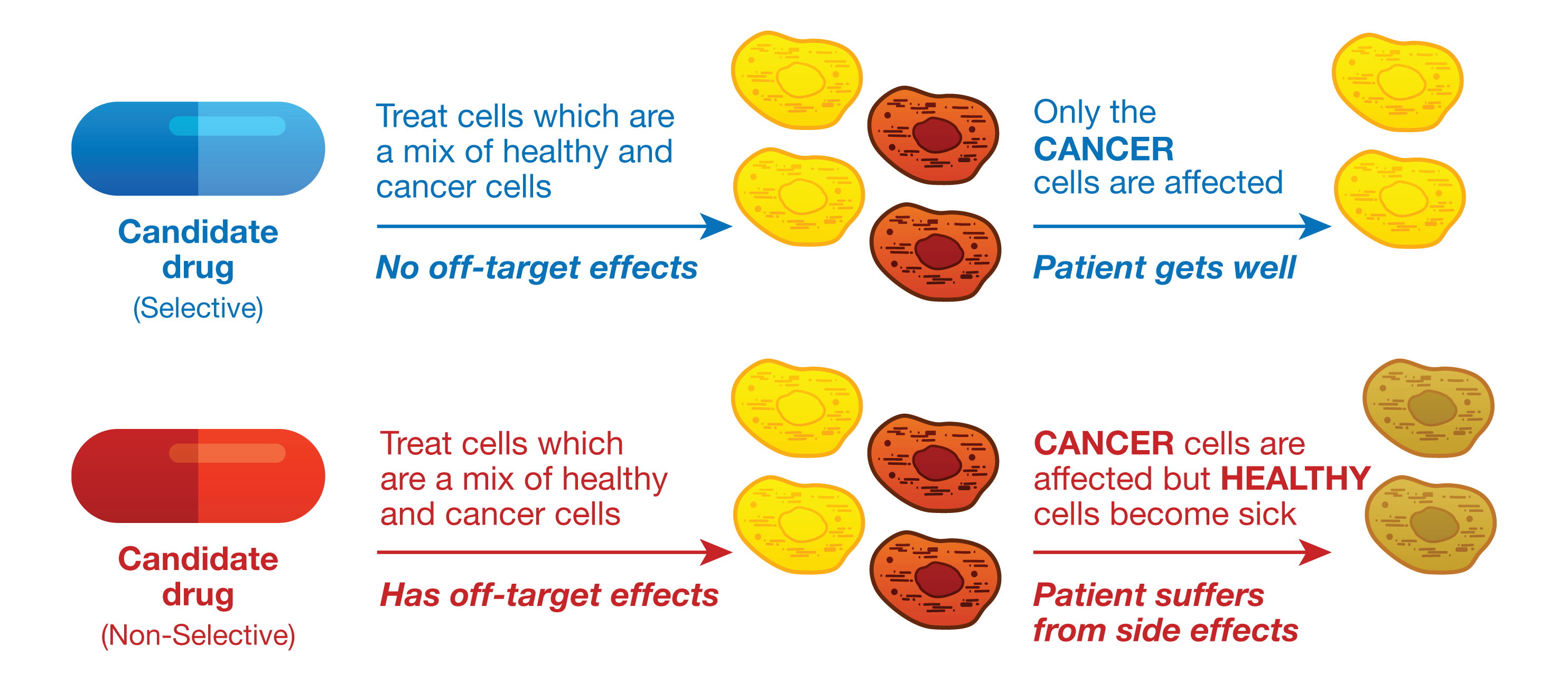 Candidate drug
(Selective)

Treat cells which are a mix of healthy and cancer cells

No off-target effects

Only the CANCER cells are affected

Patient gets well

Candidate drug
(Non-Selective)

Treat cells which are a mix of healthy and cancer cells

Has off-target effects

CANCER cells are affected but HEALTHY cells become sick

Patient suffers from side effects